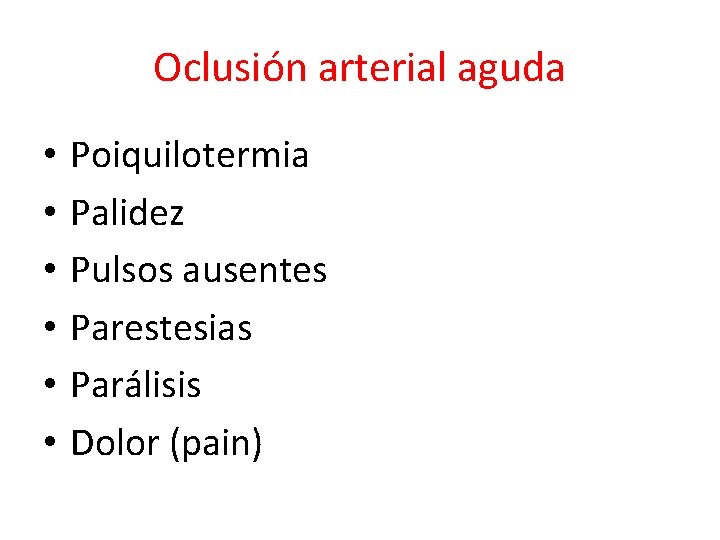 Oclusión arterial aguda

• Poiquilotermia
• Palidez
• Pulsos ausentes
• Parestesias
• Parálisis
• Dolor (pain)